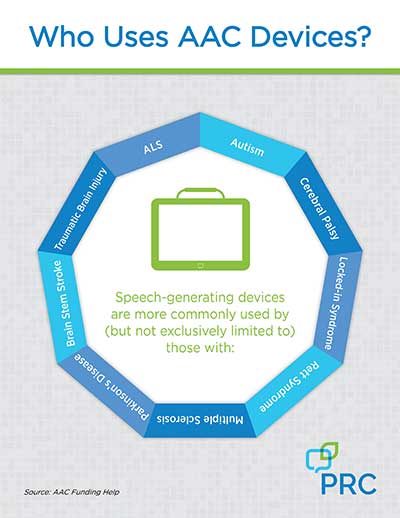 Who Uses AAC Devices?

Speech-generating devices are more commonly used by (but not exclusively limited to) those with:

ALS

Autism

Cerebral Palsy

Locked-in Syndrome

Rett Syndrome

Multiple Sclerosis

Parkinson's Disease

Brain Stem Stroke

Traumatic Brain Injury

Source: AAC Funding Help

PRC